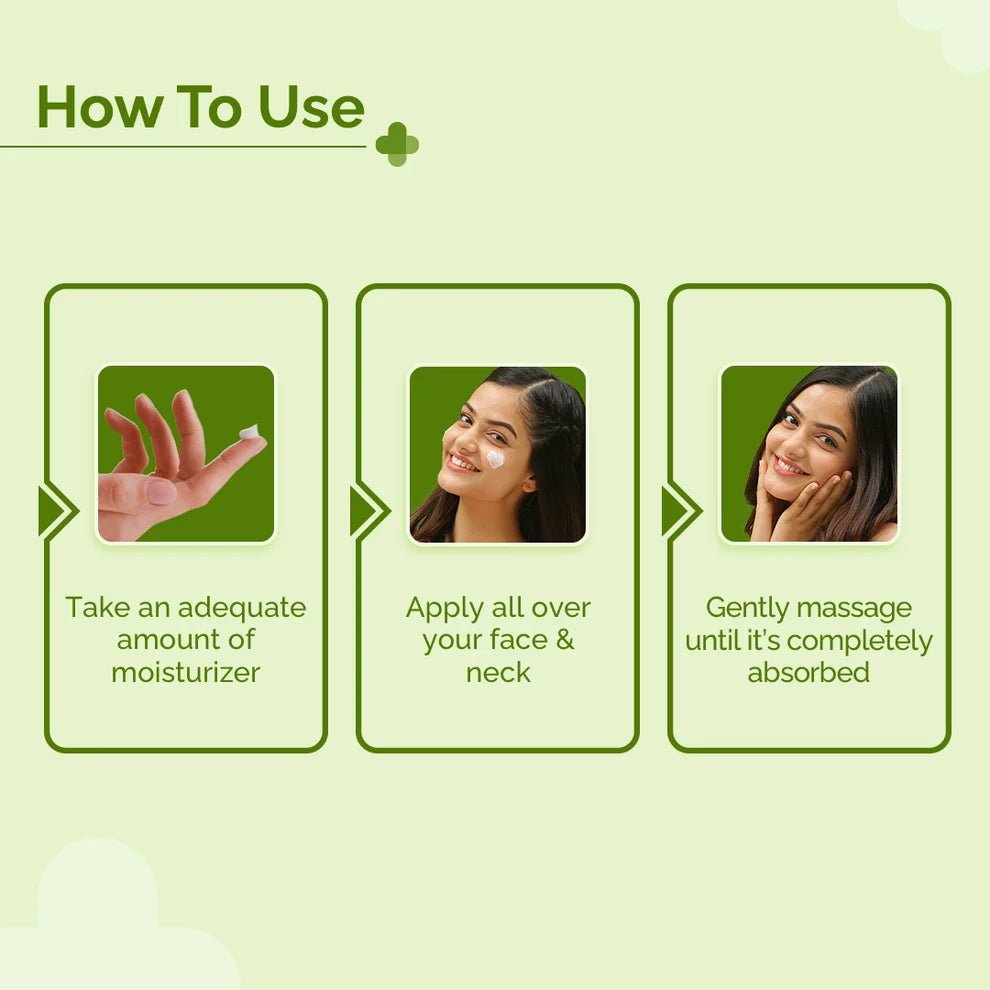 How To Use

Take an adequate amount of moisturizer

Apply all over your face & neck

Gently massage until it's completely absorbed